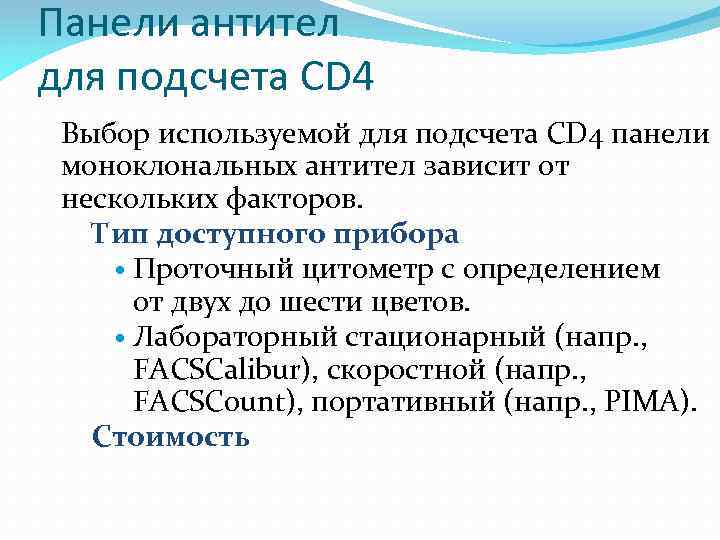 Панели антител для подсчета CD4

Выбор используемой для подсчета CD4 панели моноклональных антител зависит от нескольких факторов.

Тип доступного прибора

• Проточный цитометр с определением от двух до шести цветов.

• Лабораторный стационарный (напр., FACSCalibur), скоростной (напр., FACSCount), портативный (напр., PIMA).

Стоимость